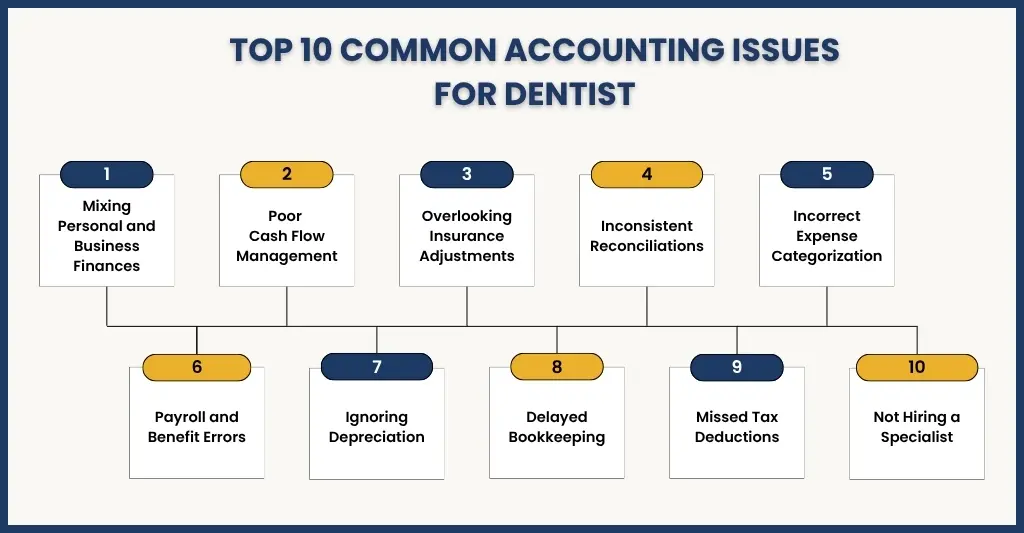 TOP 10 COMMON ACCOUNTING ISSUES FOR DENTIST

1
Mixing Personal and Business Finances

2
Poor Cash Flow Management

3
Overlooking Insurance Adjustments

4
Inconsistent Reconciliations

5
Incorrect Expense Categorization

6
Payroll and Benefit Errors

7
Ignoring Depreciation

8
Delayed Bookkeeping

9
Missed Tax Deductions

10
Not Hiring a Specialist